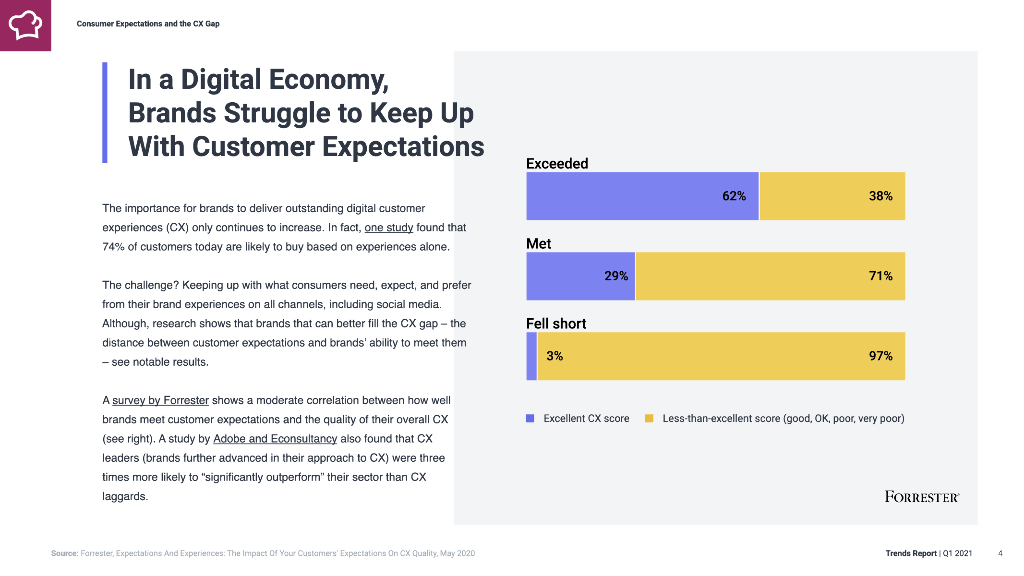 Consumer Expectations and the CX Gap

In a Digital Economy, Brands Struggle to Keep Up With Customer Expectations

The importance for brands to deliver outstanding digital customer experiences (CX) only continues to increase. In fact, one study found that 74% of customers today are likely to buy based on experiences alone.

The challenge? Keeping up with what consumers need, expect, and prefer from their brand experiences on all channels, including social media. Although, research shows that brands that can better fill the CX gap – the distance between customer expectations and brands' ability to meet them – see notable results.

A survey by Forrester shows a moderate correlation between how well brands meet customer expectations and the quality of their overall CX (see right). A study by Adobe and Econsultancy also found that CX leaders (brands further advanced in their approach to CX) were three times more likely to "significantly outperform" their sector than CX laggards.

Exceeded
62%
38%

Met
29%
71%

Fell short
3%
97%

Excellent CX score
Less-than-excellent score (good, OK, poor, very poor)

FORRESTER

Source: Forrester, Expectations And Experiences: The Impact Of Your Customers' Expectations On CX Quality, May 2020

Trends Report | Q1 2021 4